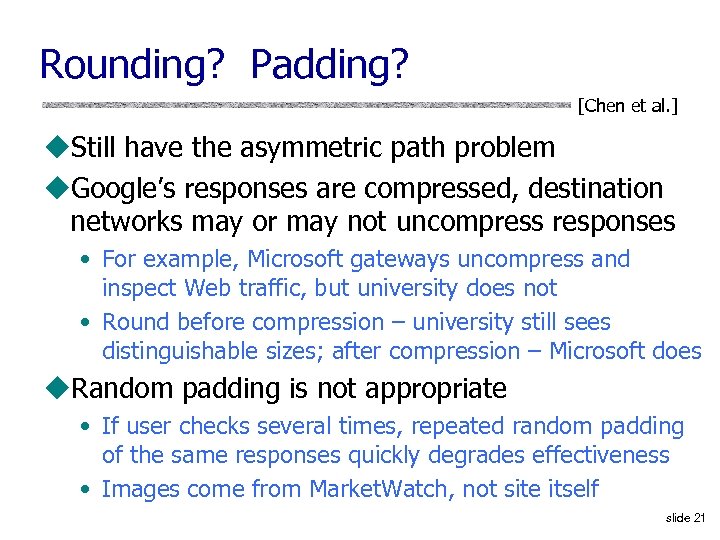 Rounding? Padding?

[Chen et al.]

◆Still have the asymmetric path problem

◆Google's responses are compressed, destination networks may or may not uncompress responses

• For example, Microsoft gateways uncompress and inspect Web traffic, but university does not

• Round before compression – university still sees distinguishable sizes; after compression – Microsoft does

◆Random padding is not appropriate

• If user checks several times, repeated random padding of the same responses quickly degrades effectiveness

• Images come from MarketWatch, not site itself

slide 21